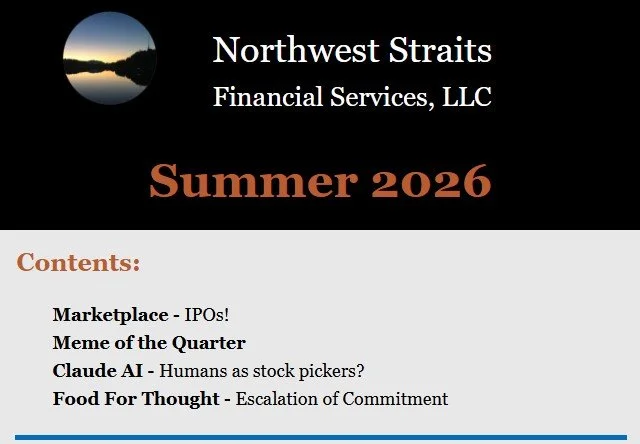 Northwest Straits
Financial Services, LLC

Summer 2026

Contents:

Marketplace - IPOs!
Meme of the Quarter
Claude AI - Humans as stock pickers?
Food For Thought - Escalation of Commitment